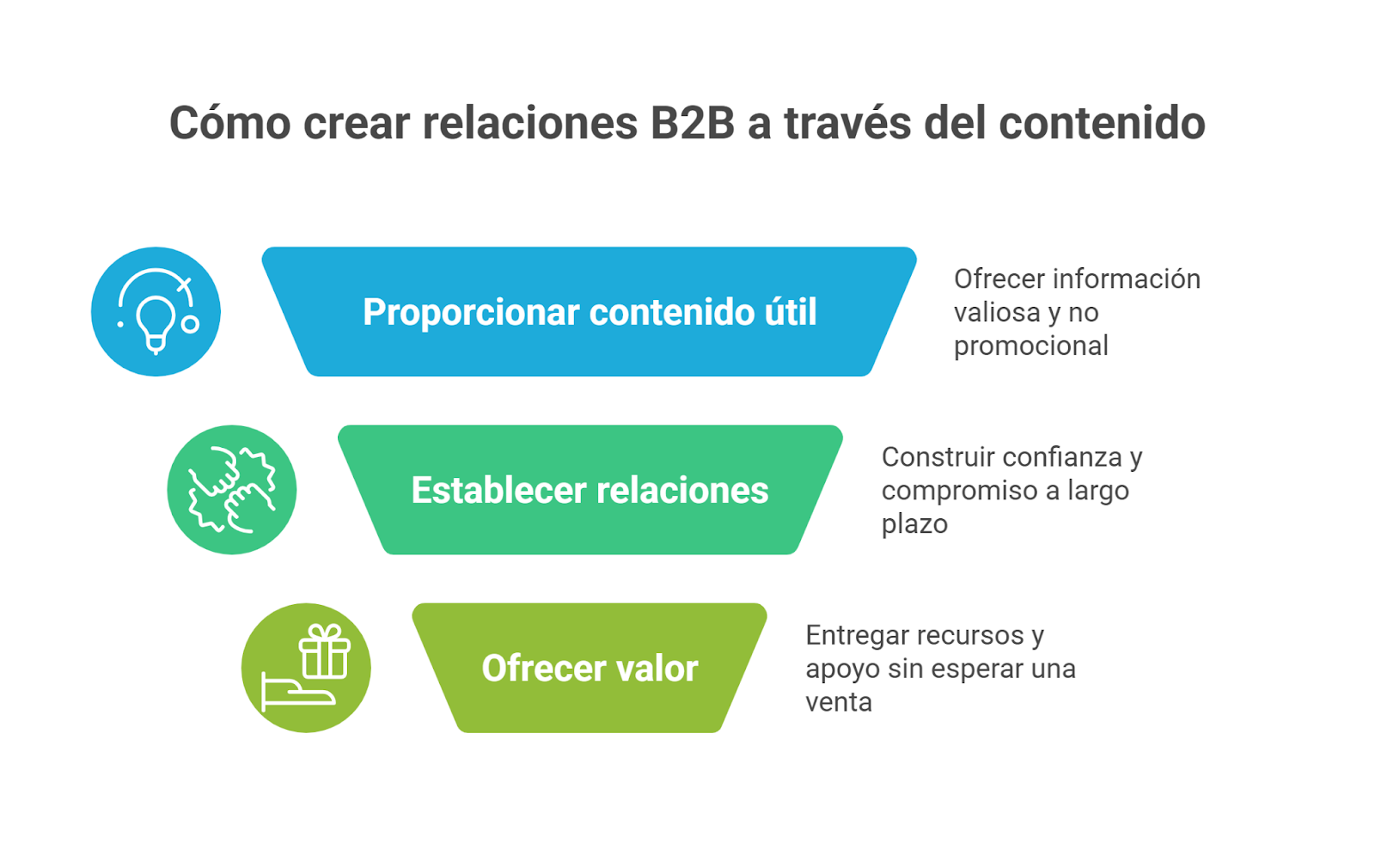 Cómo crear relaciones B2B a través del contenido

Proporcionar contenido útil

Ofrecer información valiosa y no promocional

Establecer relaciones

Construir confianza y compromiso a largo plazo

Ofrecer valor

Entregar recursos y apoyo sin esperar una venta